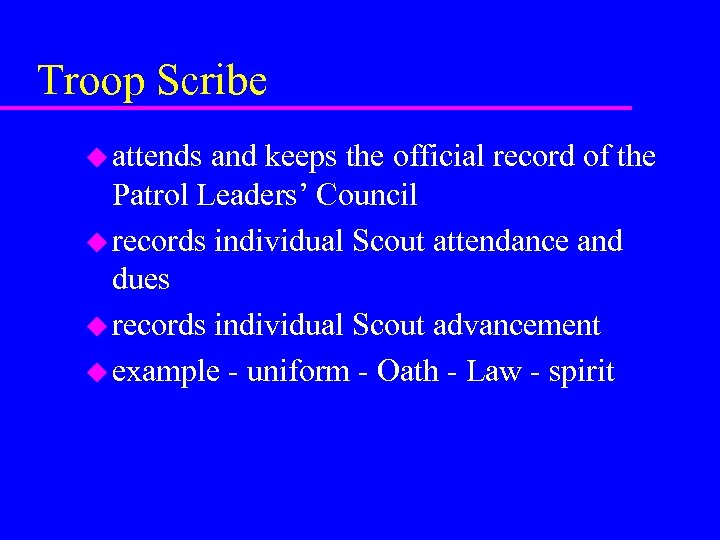 Troop Scribe

attends and keeps the official record of the Patrol Leaders’ Council

records individual Scout attendance and dues

records individual Scout advancement

example - uniform - Oath - Law - spirit